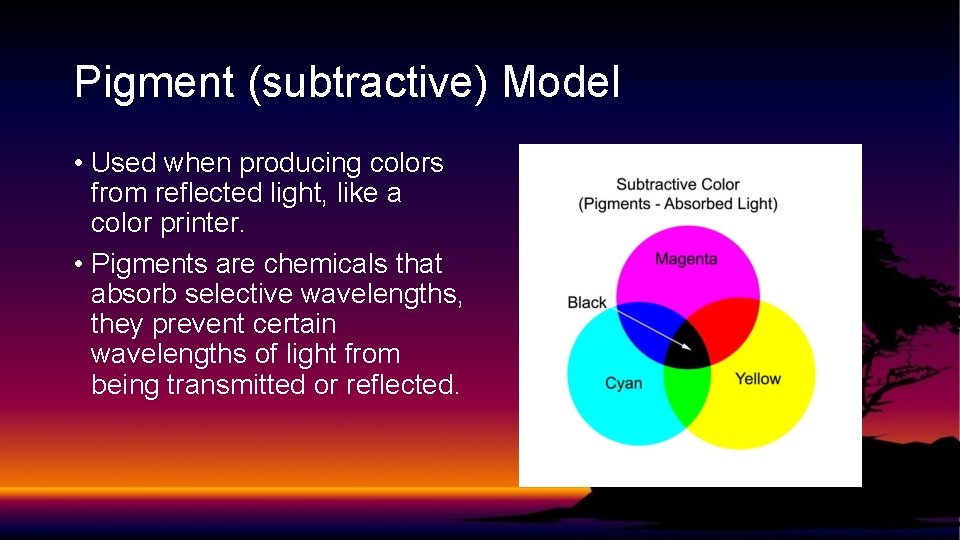 Pigment (subtractive) Model

• Used when producing colors from reflected light, like a color printer.

• Pigments are chemicals that absorb selective wavelengths, they prevent certain wavelengths of light from being transmitted or reflected.

Subtractive Color
(Pigments - Absorbed Light)

Magenta

Black

Cyan

Yellow